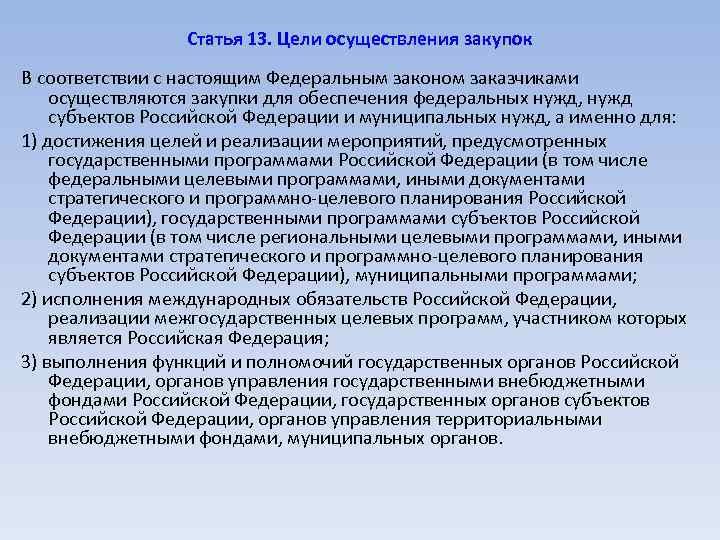 Статья 13. Цели осуществления закупок

В соответствии с настоящим Федеральным законом заказчиками осуществляются закупки для обеспечения федеральных нужд, нужд субъектов Российской Федерации и муниципальных нужд, а именно для:

1) достижения целей и реализации мероприятий, предусмотренных государственными программами Российской Федерации (в том числе федеральными целевыми программами, иными документами стратегического и программно-целевого планирования Российской Федерации), государственными программами субъектов Российской Федерации (в том числе региональными целевыми программами, иными документами стратегического и программно-целевого планирования субъектов Российской Федерации), муниципальными программами;

2) исполнения международных обязательств Российской Федерации, реализации межгосударственных целевых программ, участником которых является Российская Федерация;

3) выполнения функций и полномочий государственных органов Российской Федерации, органов управления государственными внебюджетными фондами Российской Федерации, государственных органов субъектов Российской Федерации, органов управления территориальными внебюджетными фондами, муниципальных органов.